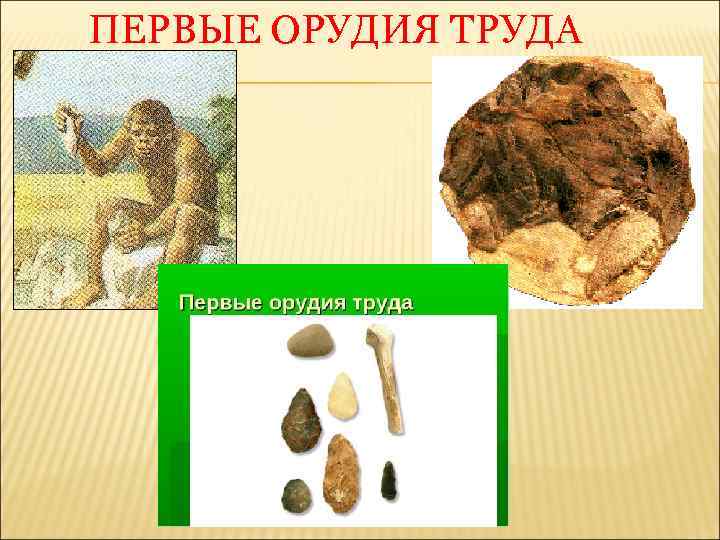 ПЕРВЫЕ ОРУДИЯ ТРУДА

Первые орудия труда